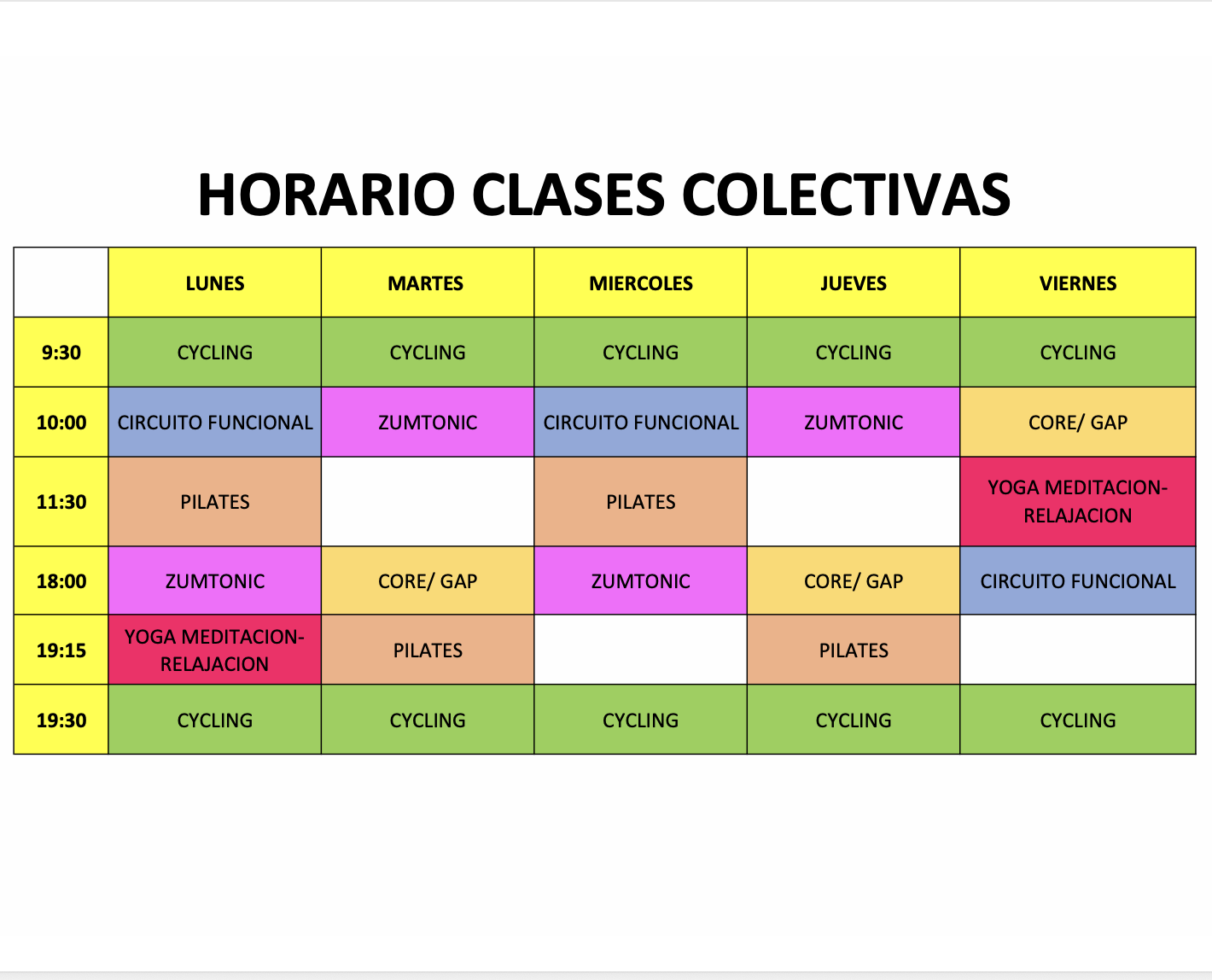 HORARIO CLASES COLECTIVAS

| | LUNES | MARTES | MIERCOLES | JUEVES | VIERNES |
|---|---|---|---|---|---|
| 9:30 | CYCLING | CYCLING | CYCLING | CYCLING | CYCLING |
| 10:00 | CIRCUITO FUNCIONAL | ZUMTONIC | CIRCUITO FUNCIONAL | ZUMTONIC | CORE/ GAP |
| 11:30 | PILATES | | PILATES | | YOGA MEDITACION-RELAJACION |
| 18:00 | ZUMTONIC | CORE/ GAP | ZUMTONIC | CORE/ GAP | CIRCUITO FUNCIONAL |
| 19:15 | YOGA MEDITACION-RELAJACION | PILATES | | PILATES | |
| 19:30 | CYCLING | CYCLING | CYCLING | CYCLING | CYCLING |